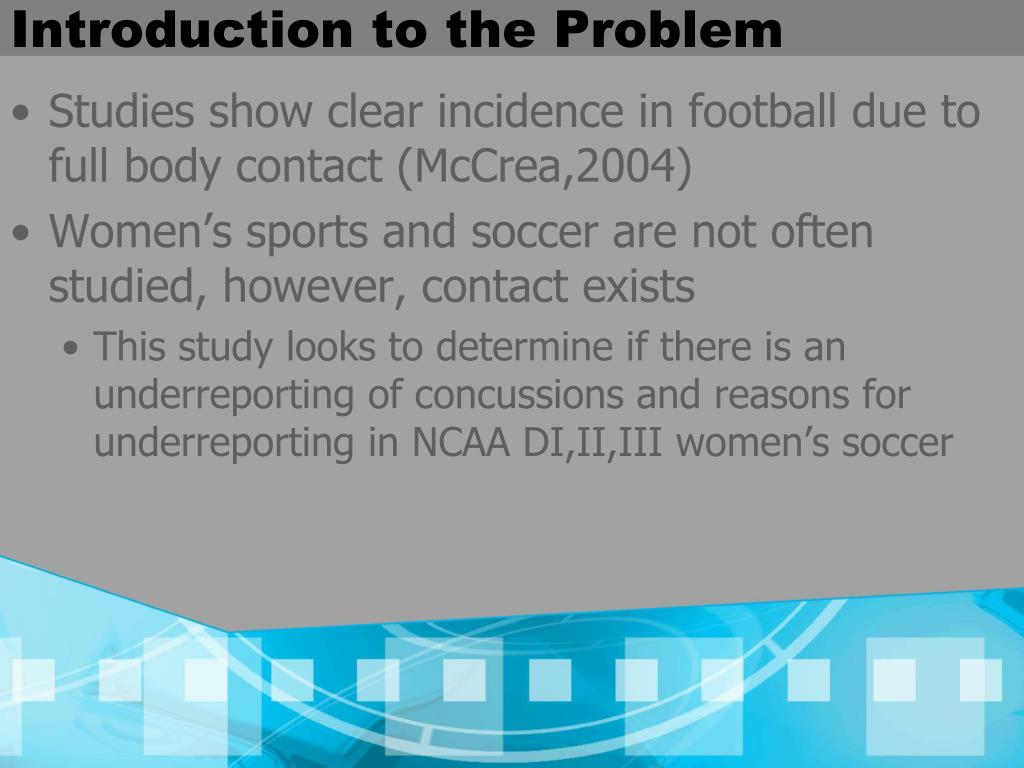 Introduction to the Problem

• Studies show clear incidence in football due to full body contact (McCrea,2004)
• Women’s sports and soccer are not often studied, however, contact exists
  • This study looks to determine if there is an underreporting of concussions and reasons for underreporting in NCAA DI,II,III women’s soccer